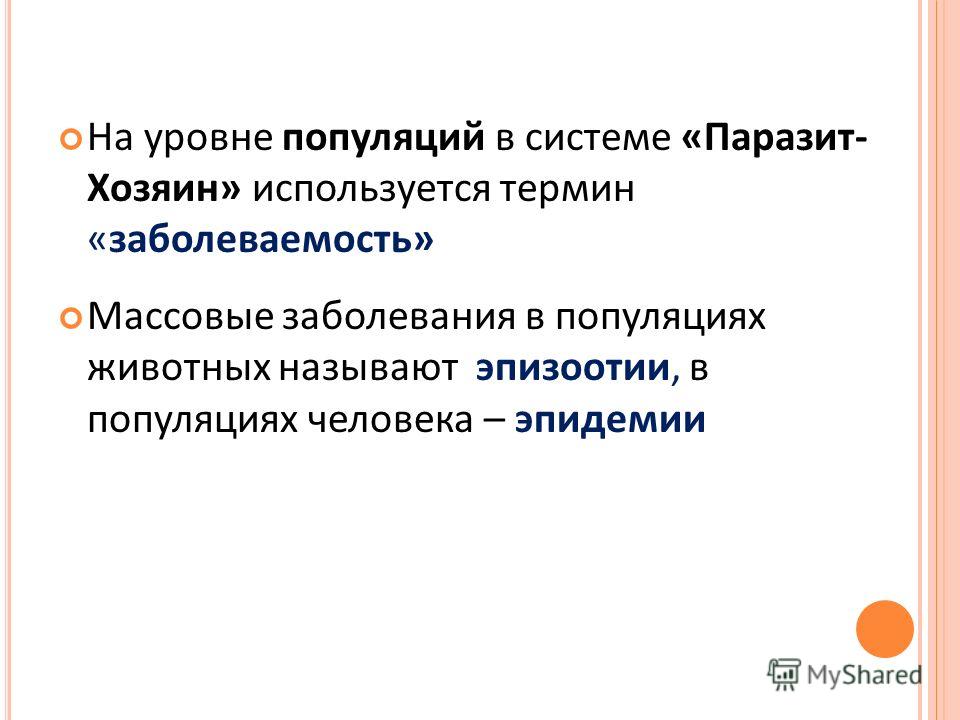 На уровне популяций в системе «Паразит-Хозяин» используется термин «заболеваемость»

Массовые заболевания в популяциях животных называют эпизоотии, в популяциях человека – эпидемии

MyShared